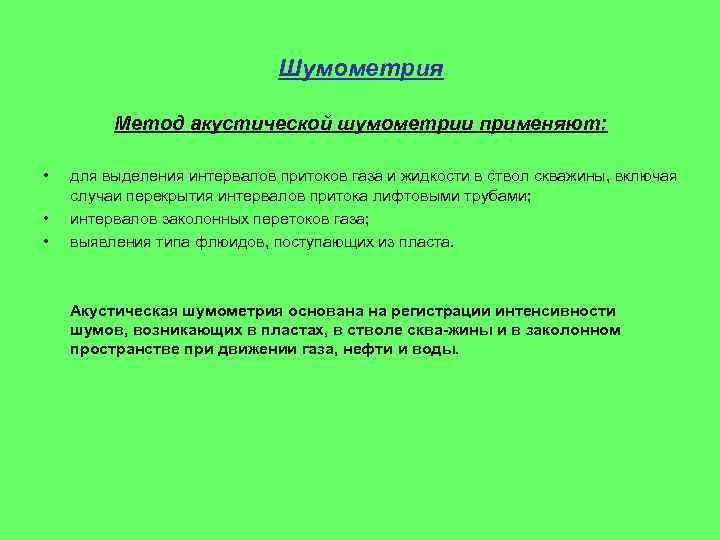 Шумометрия

Метод акустической шумометрии применяют:

• для выделения интервалов притоков газа и жидкости в ствол скважины, включая случаи перекрытия интервалов притока лифтовыми трубами;
• интервалов заколонных перетоков газа;
• выявления типа флюидов, поступающих из пласта.

Акустическая шумометрия основана на регистрации интенсивности шумов, возникающих в пластах, в стволе сква-жины и в заколонном пространстве при движении газа, нефти и воды.